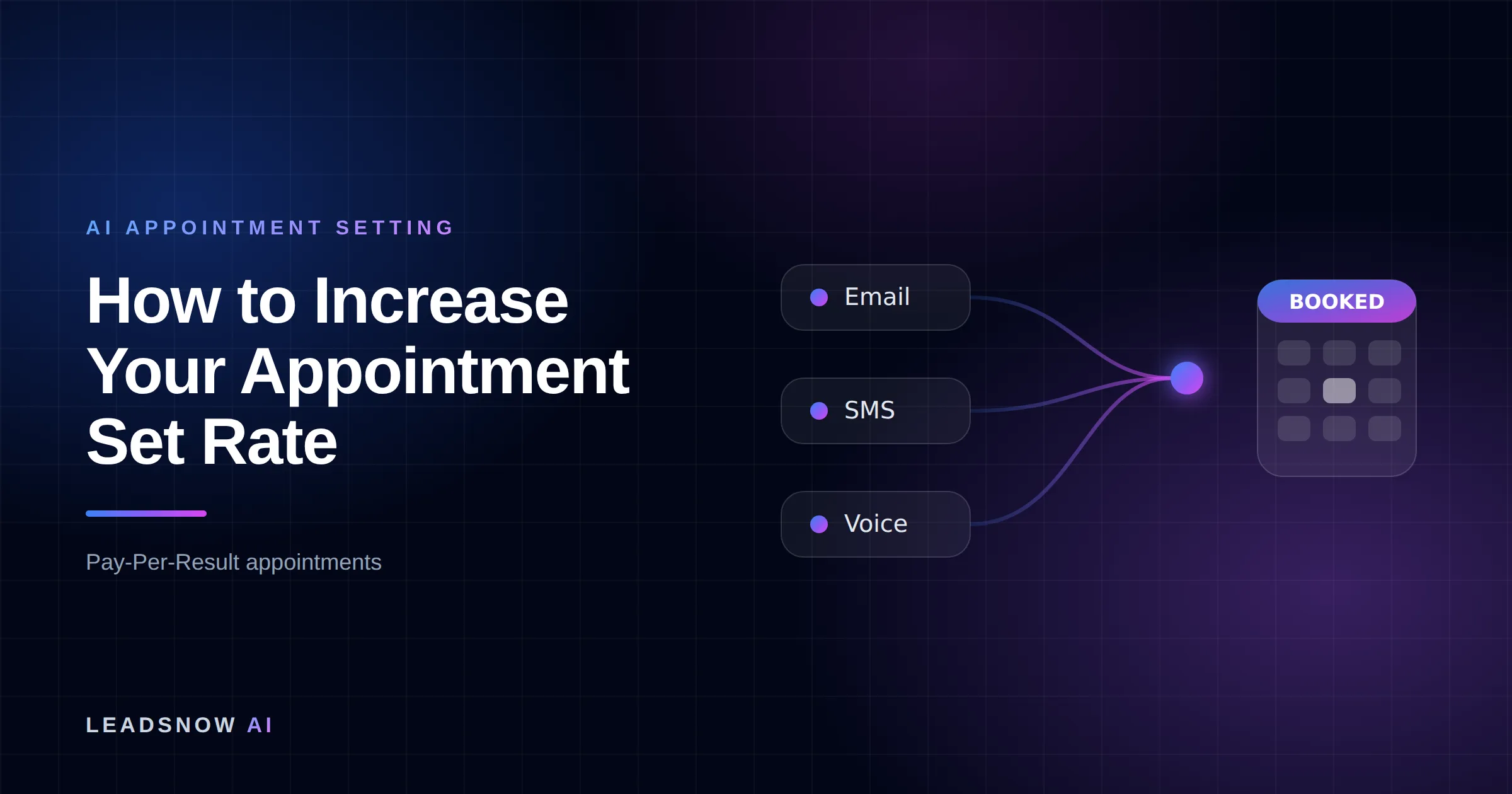 AI APPOINTMENT SETTING

How to Increase Your Appointment Set Rate

Pay-Per-Result appointments

LEADSNOW AI

Email

SMS

Voice

BOOKED